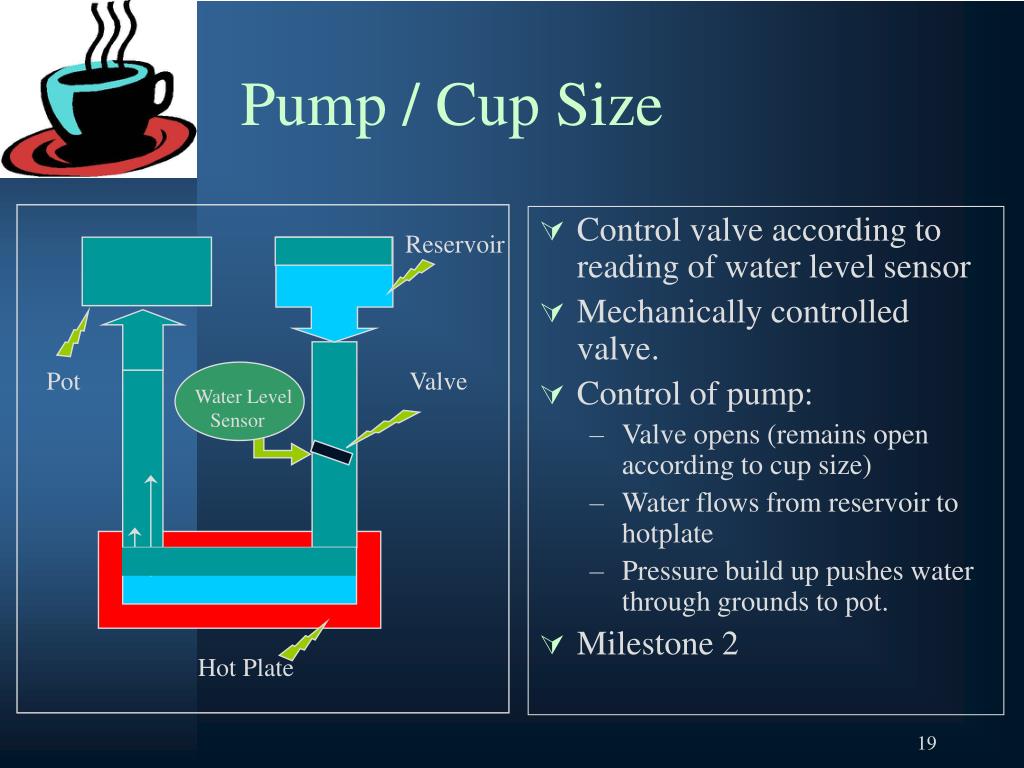 Pump / Cup Size

Reservoir

Pot

Water Level Sensor

Valve

Hot Plate

Control valve according to reading of water level sensor

Mechanically controlled valve.

Control of pump:

– Valve opens (remains open according to cup size)

– Water flows from reservoir to hotplate

– Pressure build up pushes water through grounds to pot.

Milestone 2

19